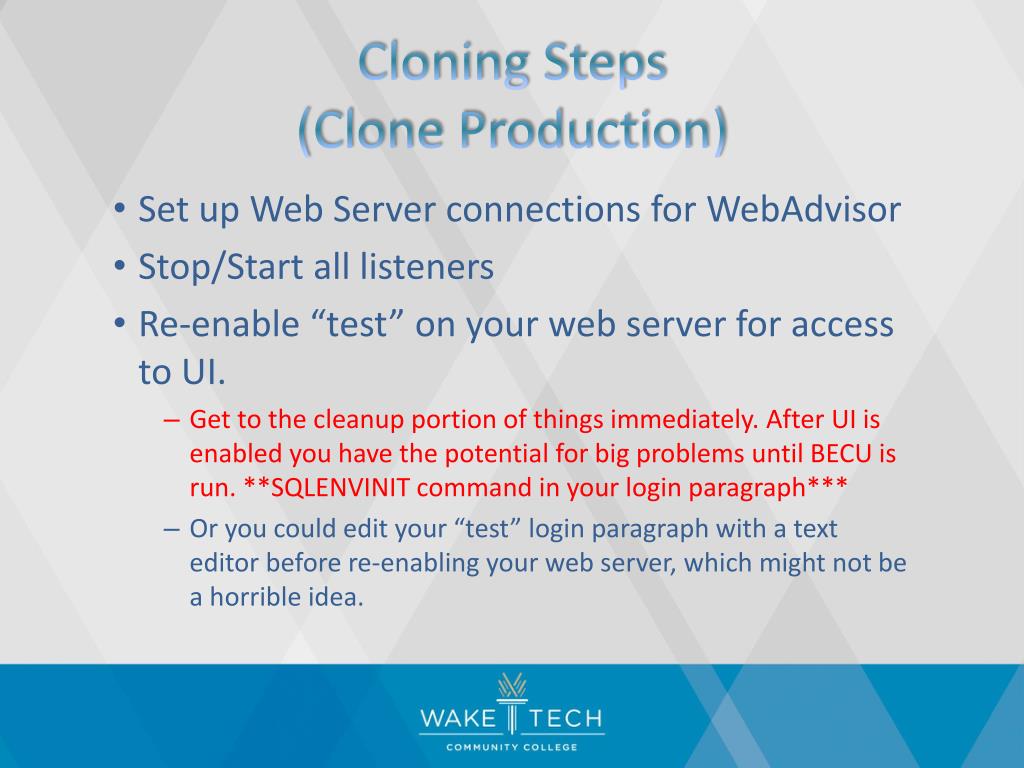 Cloning Steps
(Clone Production)

• Set up Web Server connections for WebAdvisor
• Stop/Start all listeners
• Re-enable “test” on your web server for access to UI.
– Get to the cleanup portion of things immediately. After UI is enabled you have the potential for big problems until BECU is run. **SQLENVINIT command in your login paragraph***
– Or you could edit your “test” login paragraph with a text editor before re-enabling your web server, which might not be a horrible idea.

WAKE TECH
COMMUNITY COLLEGE